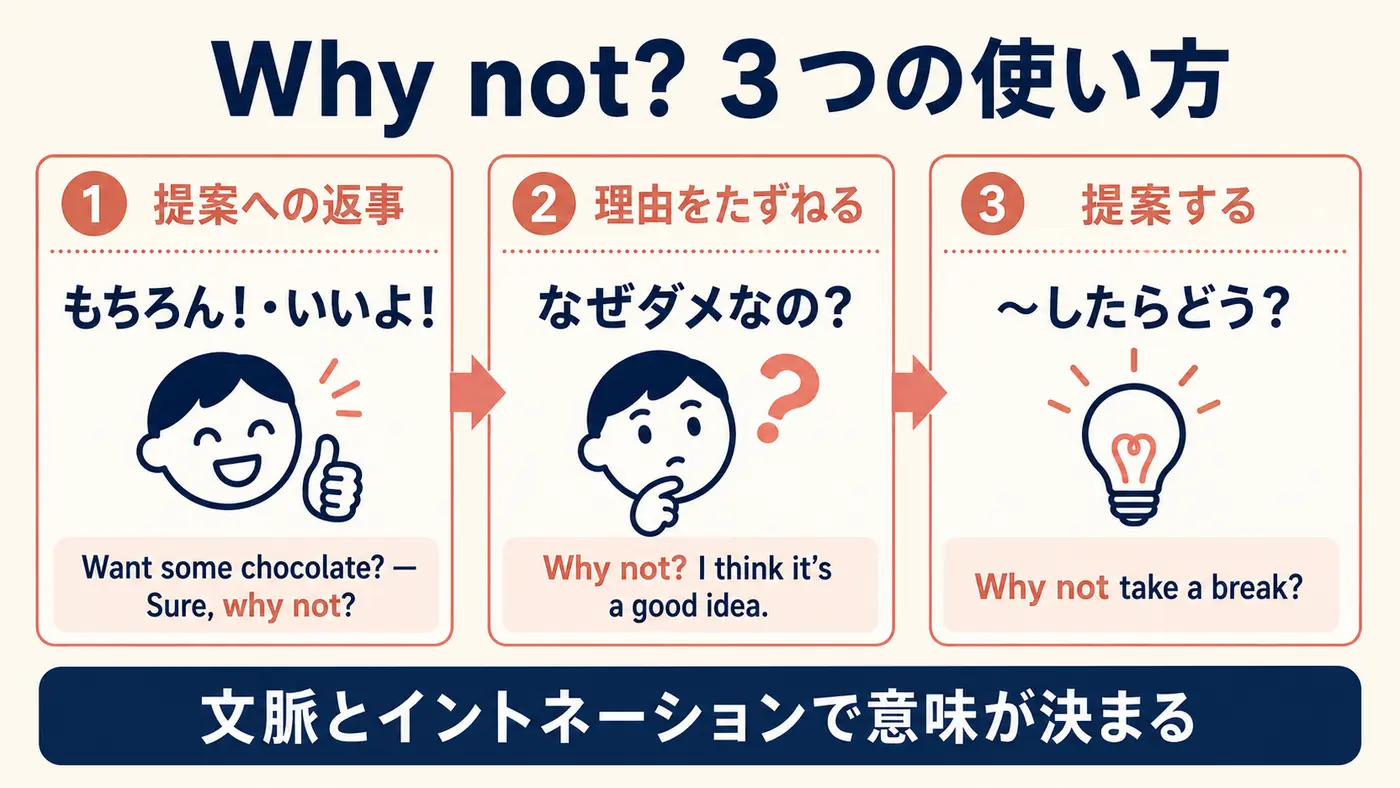 Why not? 3つの使い方

1 提案への返事

もちろん!・いいよ!

Want some chocolate? — Sure, why not?

2 理由をたずねる

なぜダメなの?

Why not? I think it's a good idea.

3 提案する

~したらどう?

Why not take a break?

文脈とイントネーションで意味が決まる